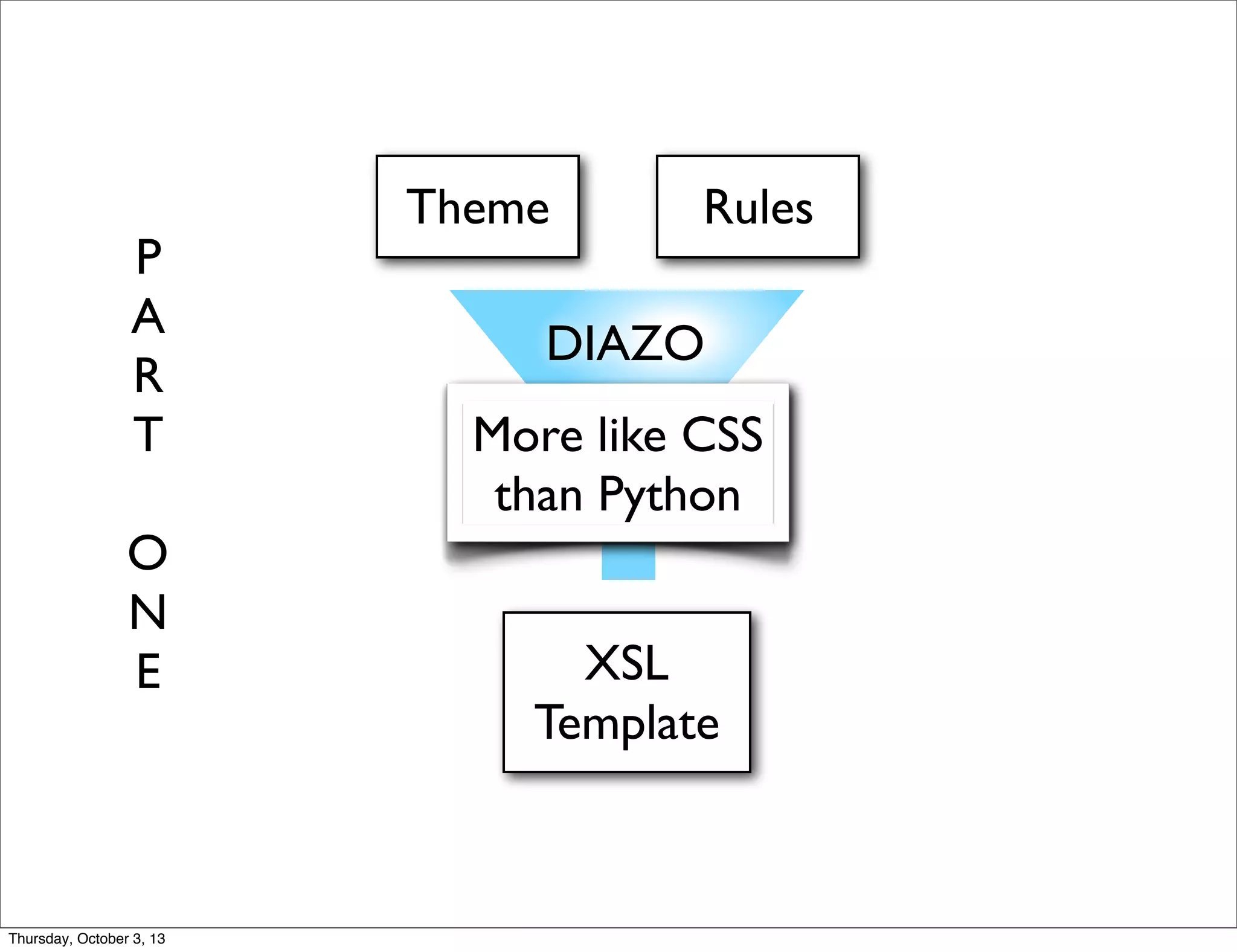 P
A
R
T

O
N
E

Theme

Rules

DIAZO

More like CSS than Python

XSL Template

Thursday, October 3, 13